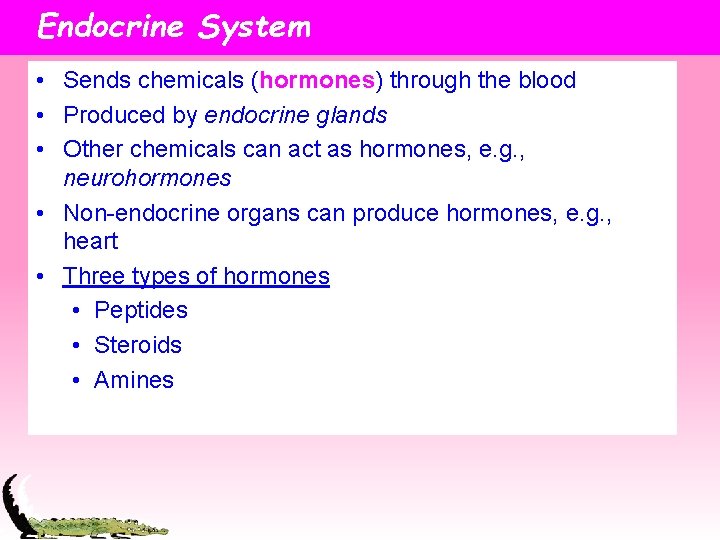 Endocrine System

• Sends chemicals (hormones) through the blood
• Produced by endocrine glands
• Other chemicals can act as hormones, e.g., neurohormones
• Non-endocrine organs can produce hormones, e.g., heart
• Three types of hormones
  • Peptides
  • Steroids
  • Amines